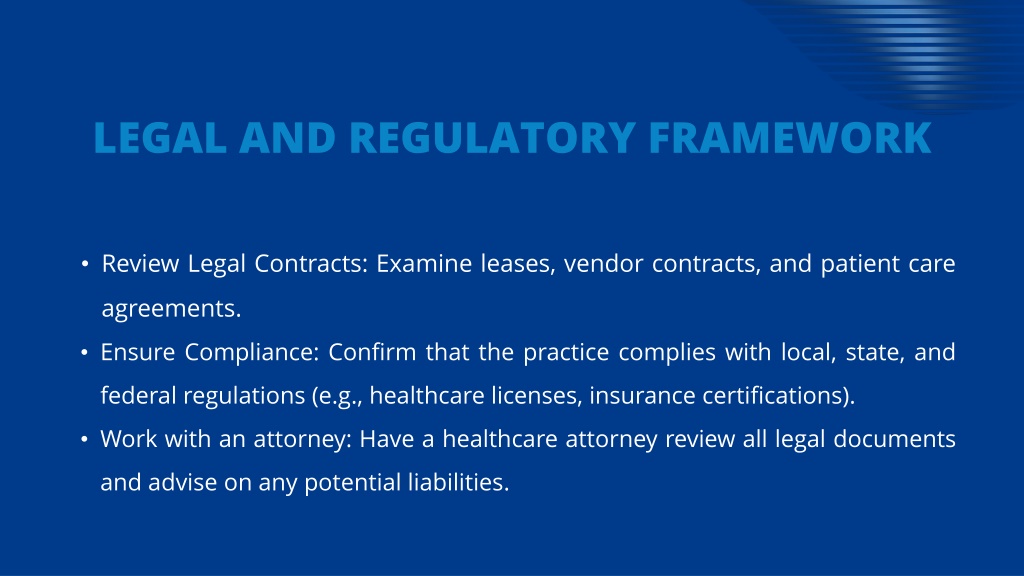 LEGAL AND REGULATORY FRAMEWORK

• Review Legal Contracts: Examine leases, vendor contracts, and patient care agreements.
• Ensure Compliance: Confirm that the practice complies with local, state, and federal regulations (e.g., healthcare licenses, insurance certifications).
• Work with an attorney: Have a healthcare attorney review all legal documents and advise on any potential liabilities.